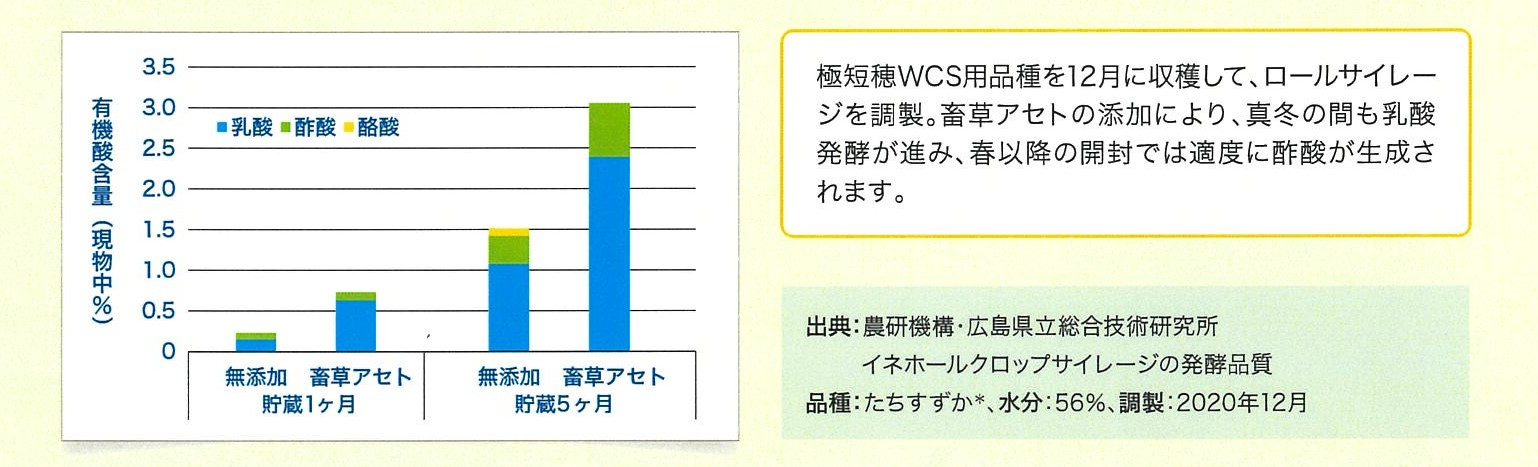 有機酸含量（現物中%）

3.5
3.0
2.5
2.0
1.5
1.0
0.5
0

■乳酸 ■酢酸 ■酪酸

無添加　畜草アセト
貯蔵1ヶ月

無添加　畜草アセト
貯蔵5ヶ月

極短穂WCS用品種を12月に収穫して、ロールサイレージを調製。畜草アセトの添加により、真冬の間も乳酸発酵が進み、春以降の開封では適度に酢酸が生成されます。

出典：農研機構・広島県立総合技術研究所
イネホールクロップサイレージの発酵品質
品種：たちすずか*、水分：56%、調製：2020年12月